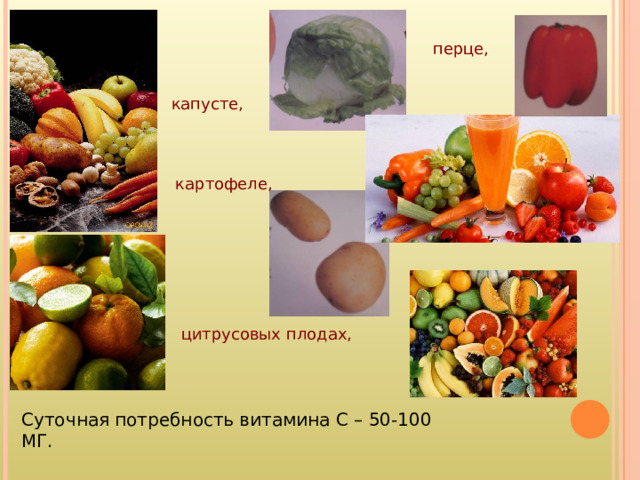 перце,

капусте,

картофеле,

цитрусовых плодах,

Суточная потребность витамина С – 50-100 МГ.